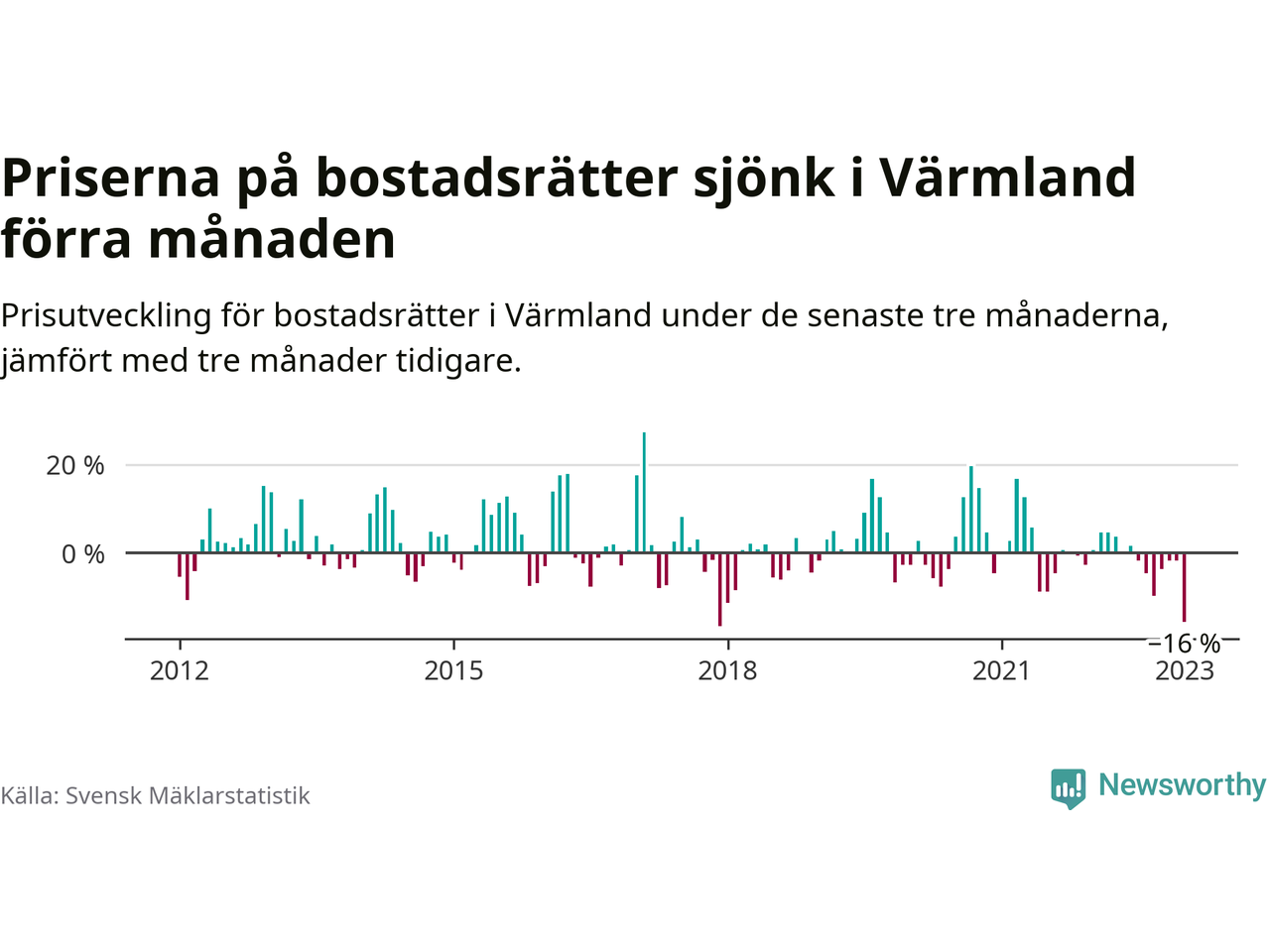 Priserna på bostadsrätter sjönk i Värmland förra månaden

Prisutveckling för bostadsrätter i Värmland under de senaste tre månaderna, jämfört med tre månader tidigare.

20 %
0 %
−16 %
2012
2015
2018
2021
2023

Källa: Svensk Mäklarstatistik

Newsworthy